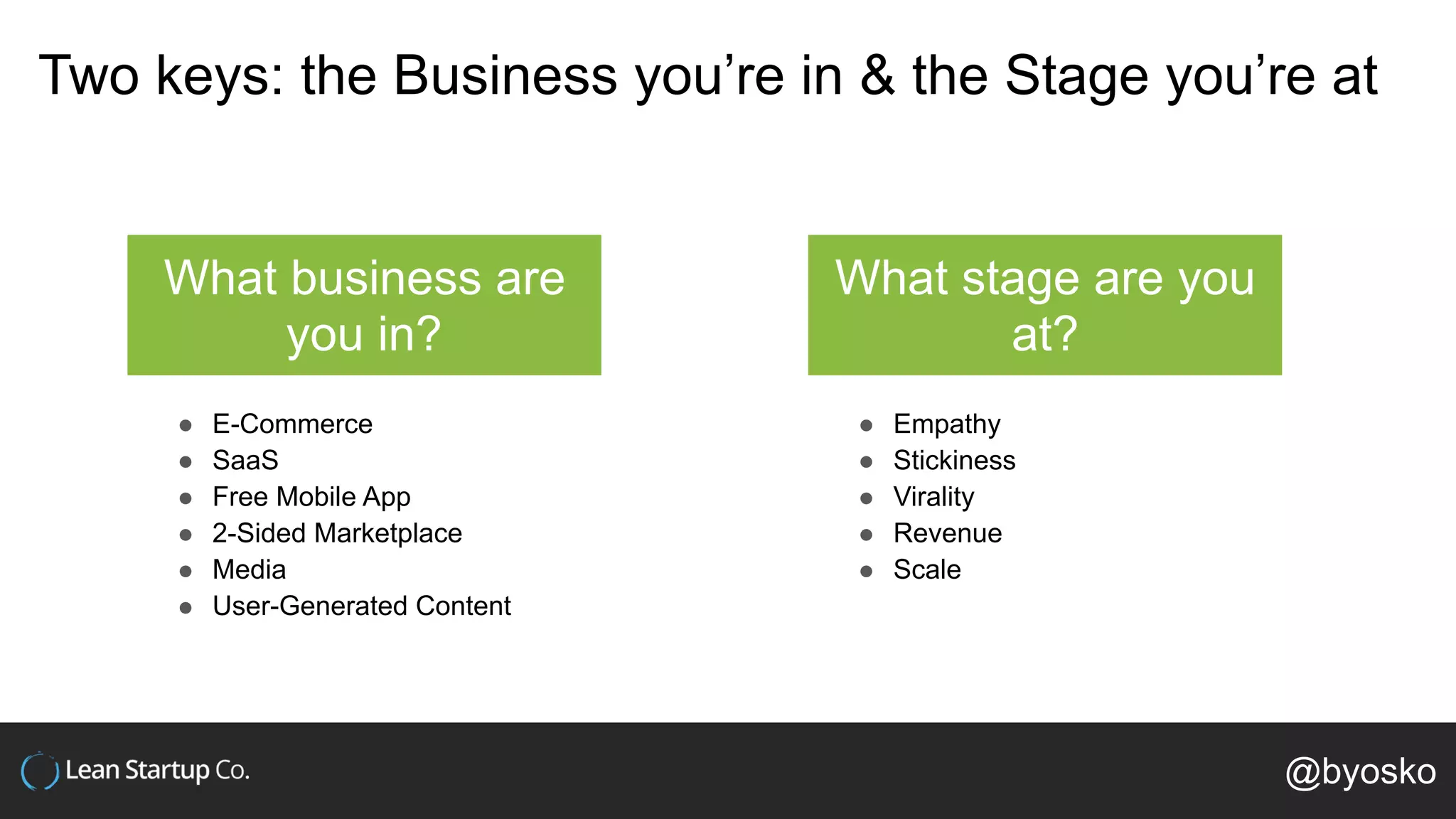 Two keys: the Business you’re in & the Stage you’re at

What business are you in?

- E-Commerce
- SaaS
- Free Mobile App
- 2-Sided Marketplace
- Media
- User-Generated Content

What stage are you at?

- Empathy
- Stickiness
- Virality
- Revenue
- Scale

Lean Startup Co.

@byosko